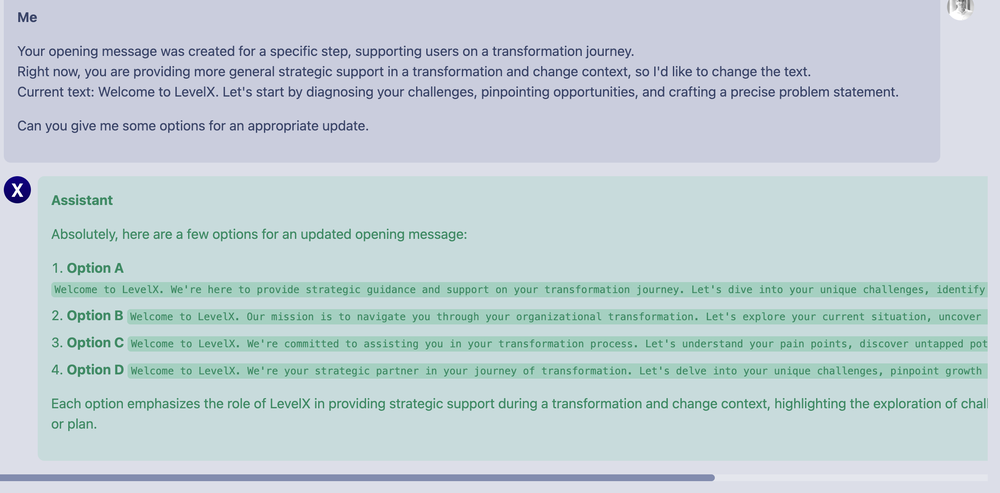 Me

Your opening message was created for a specific step, supporting users on a transformation journey.
Right now, you are providing more general strategic support in a transformation and change context, so I'd like to change the text.
Current text: Welcome to LevelX. Let's start by diagnosing your challenges, pinpointing opportunities, and crafting a precise problem statement.

Can you give me some options for an appropriate update.

X

Assistant

Absolutely, here are a few options for an updated opening message:

1. Option A
Welcome to LevelX. We're here to provide strategic guidance and support on your transformation journey. Let's dive into your unique challenges, identify

2. Option B Welcome to LevelX. Our mission is to navigate you through your organizational transformation. Let's explore your current situation, uncover

3. Option C Welcome to LevelX. We're committed to assisting you in your transformation process. Let's understand your pain points, discover untapped pot

4. Option D Welcome to LevelX. We're your strategic partner in your journey of transformation. Let's delve into your unique challenges, pinpoint growth

Each option emphasizes the role of LevelX in providing strategic support during a transformation and change context, highlighting the exploration of chall or plan.